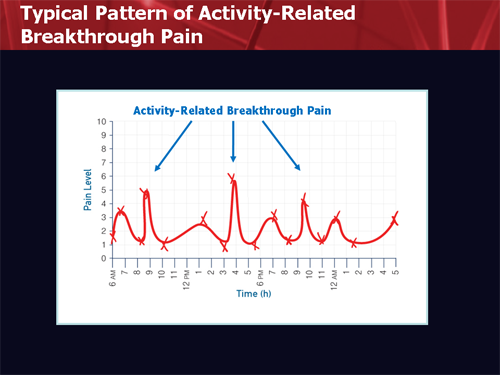 Typical Pattern of Activity-Related Breakthrough Pain

Activity-Related Breakthrough Pain

Pain Level

10
9
8
7
6
5
4
3
2
1
0

6 AM 7 8 9 10 11 12 PM 1 2 3 4 5 6 PM 7 8 9 10 11 12 AM 1 2 3 4 5

Time (h)